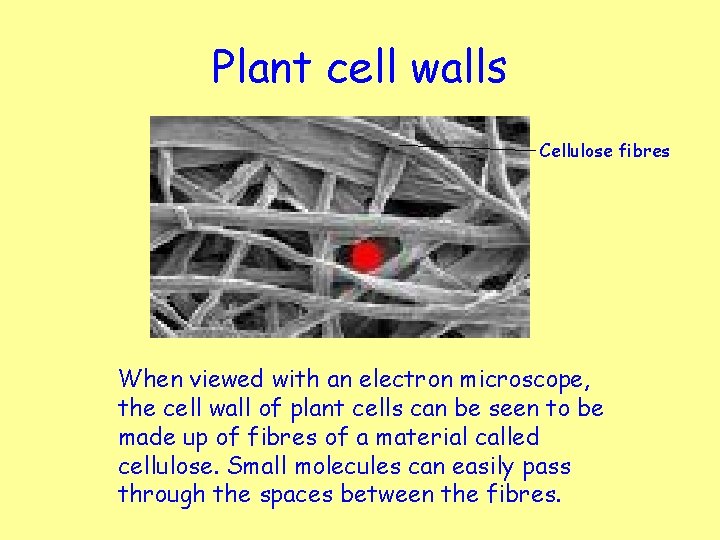 Plant cell walls

Cellulose fibres

When viewed with an electron microscope, the cell wall of plant cells can be seen to be made up of fibres of a material called cellulose. Small molecules can easily pass through the spaces between the fibres.